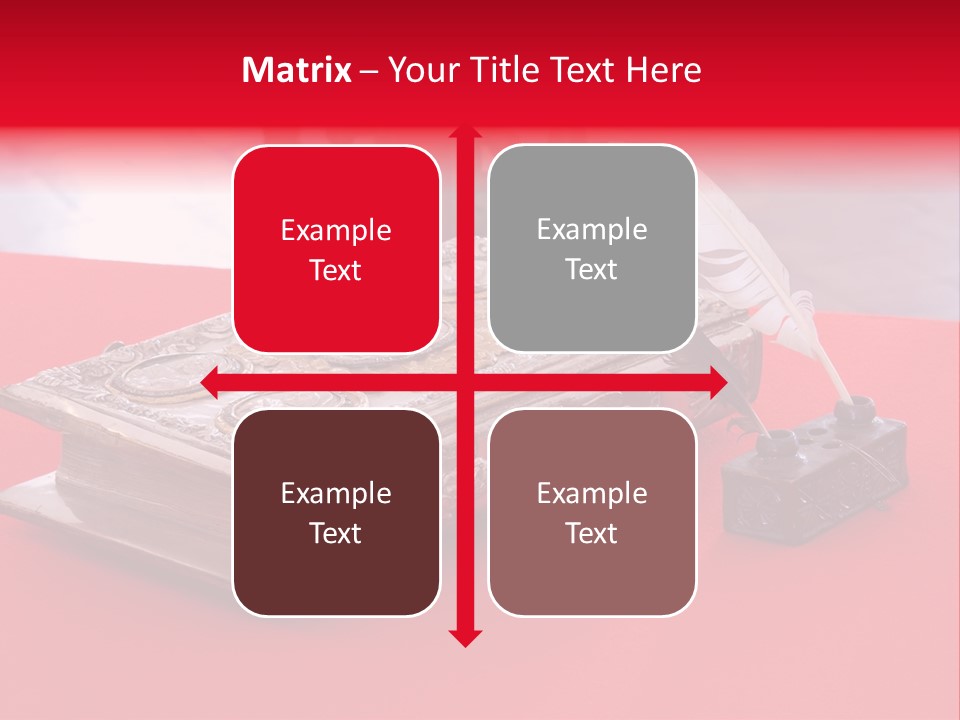 Matrix – Your Title Text Here

Example Text

Example Text

Example Text

Example Text